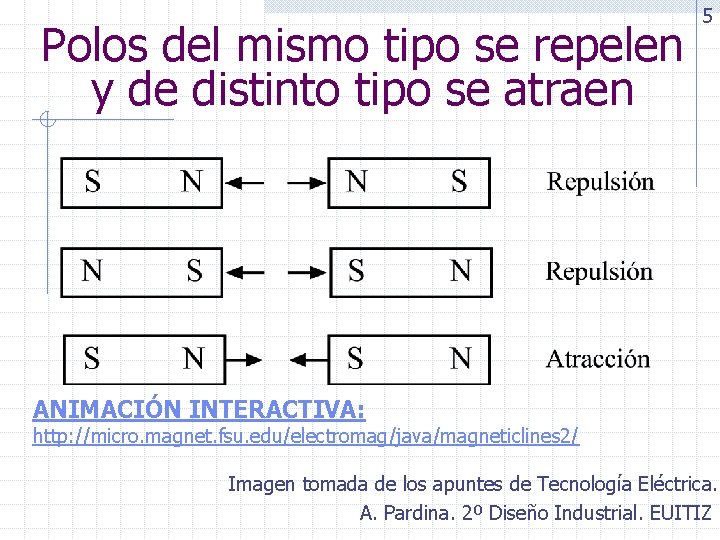 5

Polos del mismo tipo se repelen y de distinto tipo se atraen

S N N S Repulsión

N S S N Repulsión

S N S N Atracción

ANIMACIÓN INTERACTIVA:
http://micro.magnet.fsu.edu/electromag/java/magneticlines2/

Imagen tomada de los apuntes de Tecnología Eléctrica. A. Pardina. 2º Diseño Industrial. EUITIZ